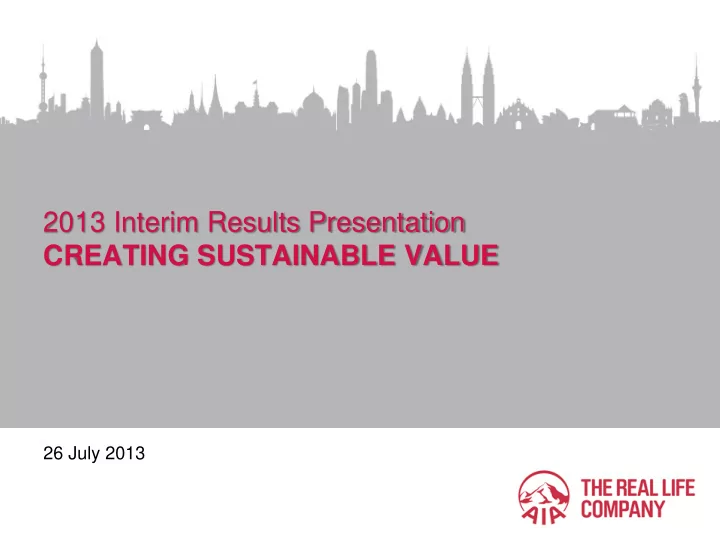 2013 Interim Results Presentation
CREATING SUSTAINABLE VALUE

26 July 2013

AIA THE REAL LIFE COMPANY